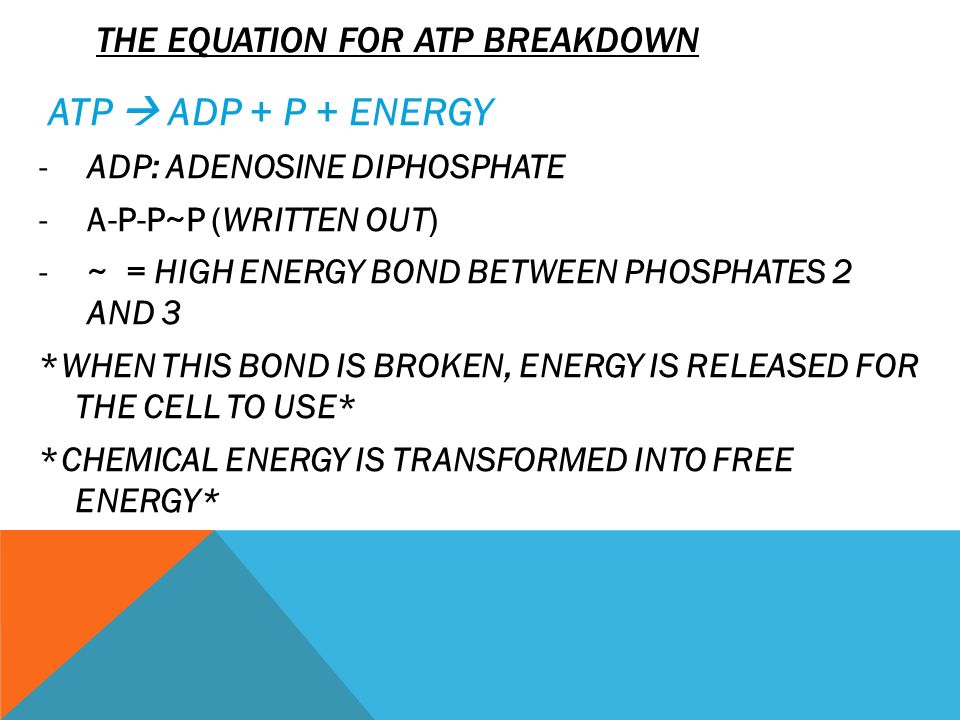 THE EQUATION FOR ATP BREAKDOWN

ATP → ADP + P + ENERGY

- ADP: ADENOSINE DIPHOSPHATE
- A-P-P~P (WRITTEN OUT)
- ~ = HIGH ENERGY BOND BETWEEN PHOSPHATES 2 AND 3

*WHEN THIS BOND IS BROKEN, ENERGY IS RELEASED FOR THE CELL TO USE*

*CHEMICAL ENERGY IS TRANSFORMED INTO FREE ENERGY*